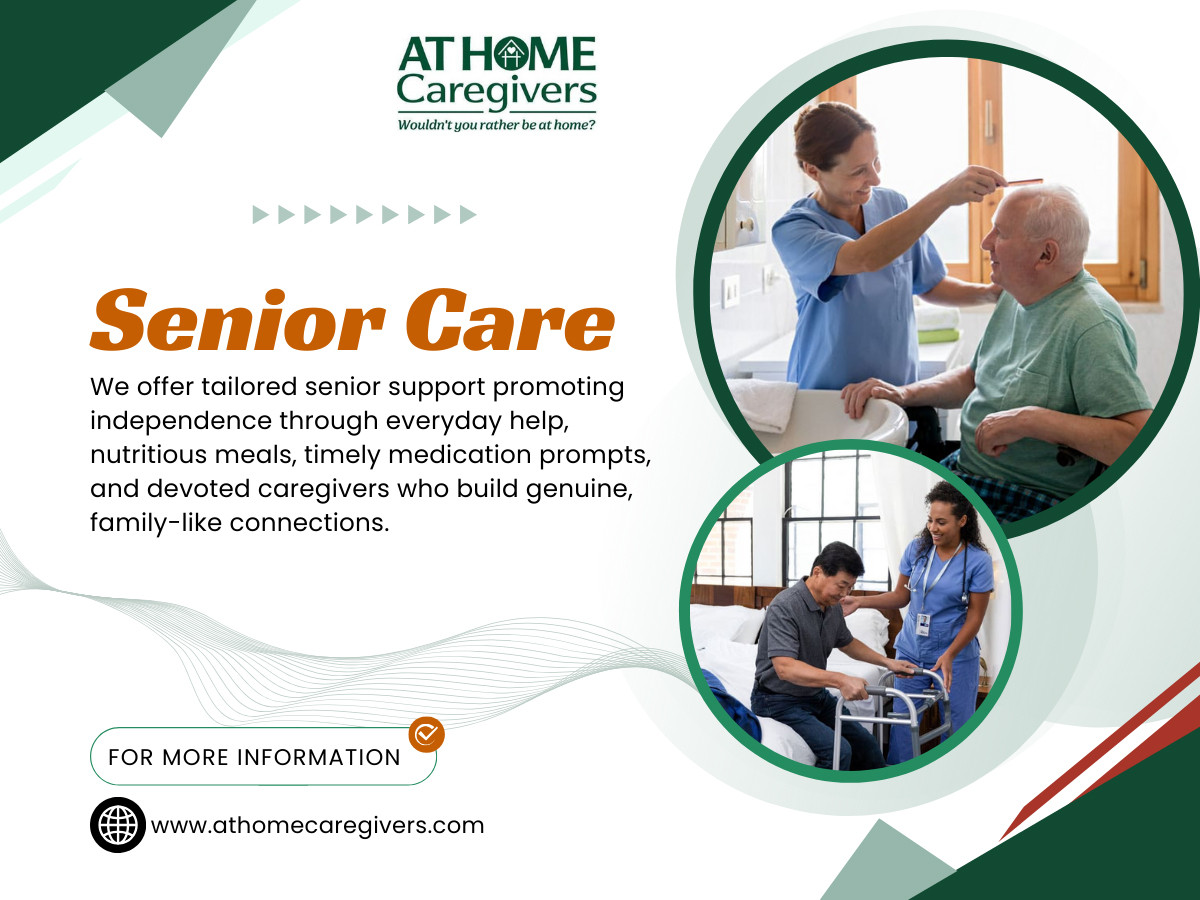 AT HOME
Caregivers
Wouldn't you rather be at home?

Senior Care

We offer tailored senior support promoting independence through everyday help, nutritious meals, timely medication prompts, and devoted caregivers who build genuine, family-like connections.

FOR MORE INFORMATION

www.athomecaregivers.com